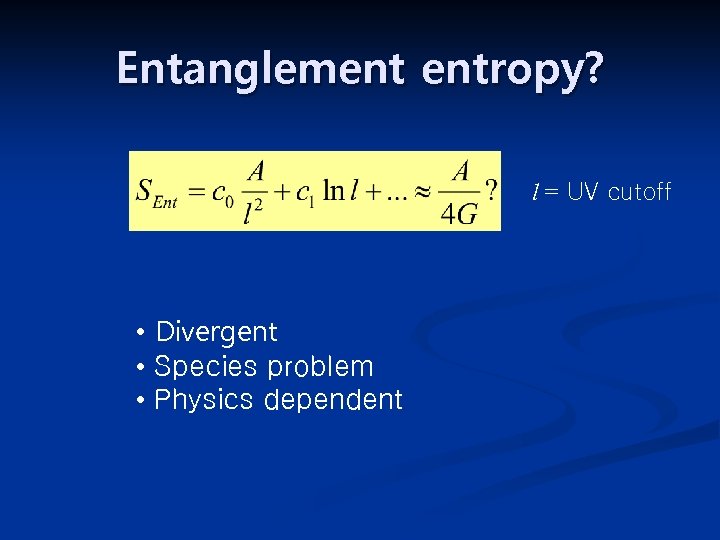 Entanglement entropy?

$S_{Ent} = c_0 \frac{A}{l^2} + c_1 \ln l + ... \approx \frac{A}{4G}$?

$l$ = UV cutoff

• Divergent
• Species problem
• Physics dependent